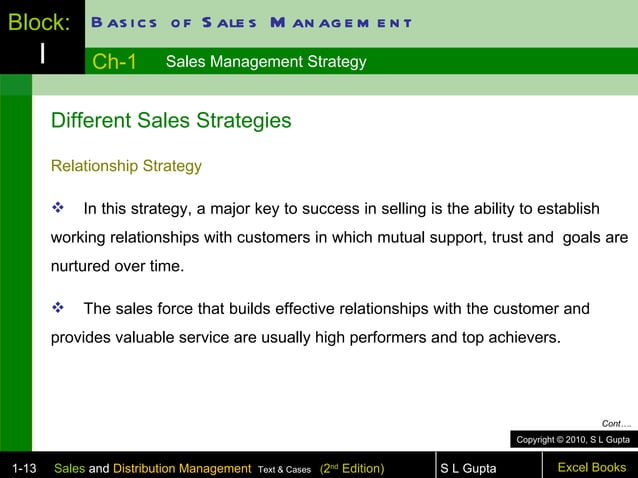 Block: I

BASICS OF SALES MANAGEMENT

Ch-1 Sales Management Strategy

Different Sales Strategies

Relationship Strategy

❖ In this strategy, a major key to success in selling is the ability to establish working relationships with customers in which mutual support, trust and goals are nurtured over time.

❖ The sales force that builds effective relationships with the customer and provides valuable service are usually high performers and top achievers.

Cont….

Copyright © 2010, S L Gupta

1-13 Sales and Distribution Management Text & Cases (2$^{nd}$ Edition) S L Gupta Excel Books